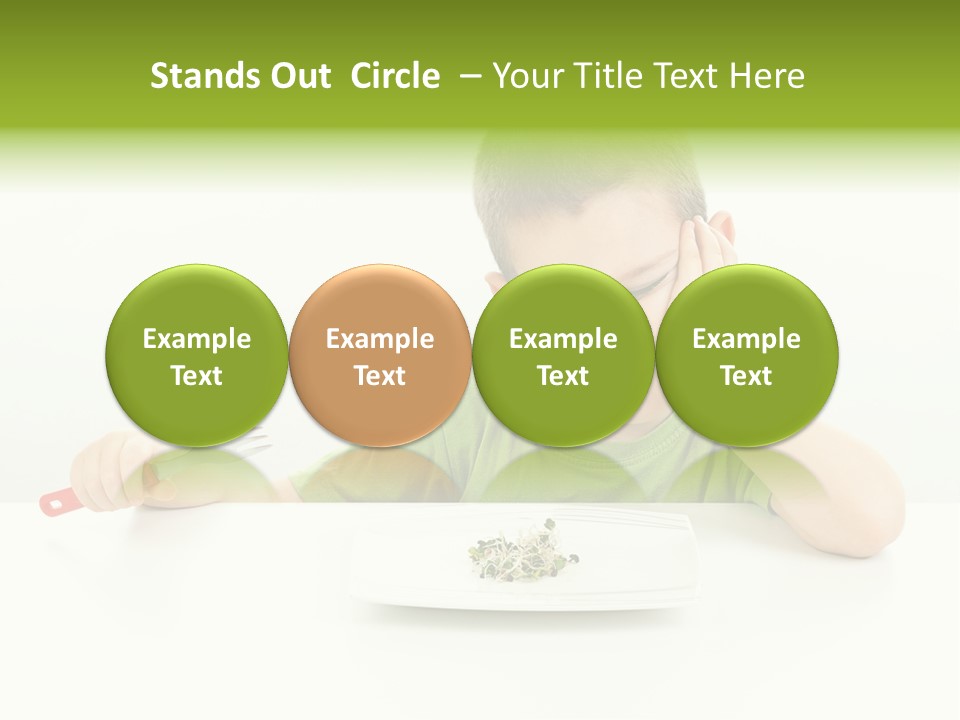 Stands Out Circle – Your Title Text Here

Example Text

Example Text

Example Text

Example Text